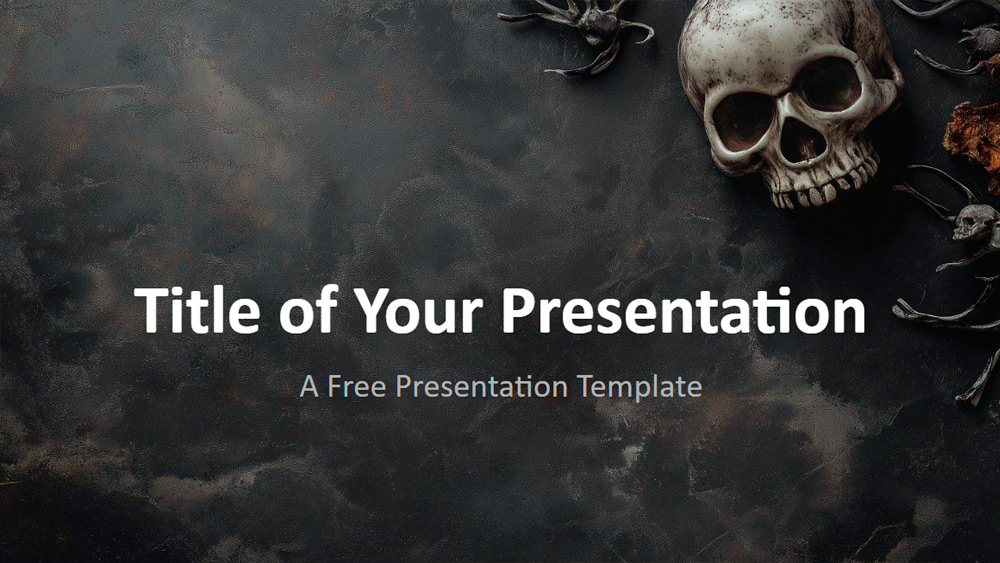 Title of Your Presentation

A Free Presentation Template